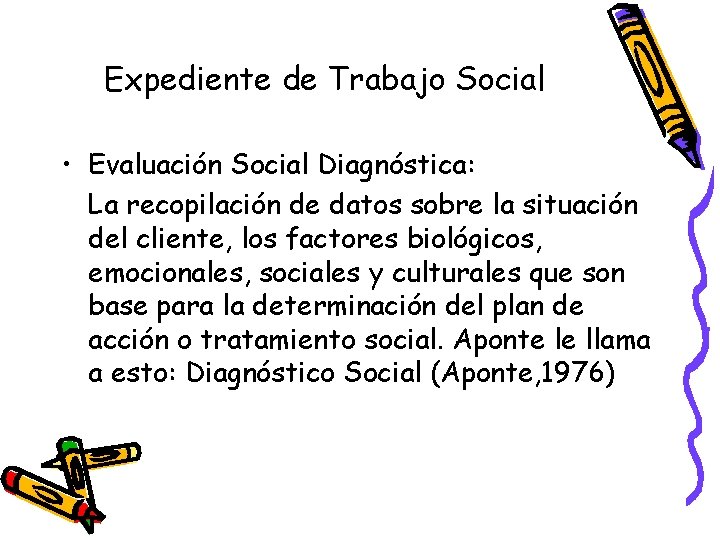 Expediente de Trabajo Social

• Evaluación Social Diagnóstica:

La recopilación de datos sobre la situación del cliente, los factores biológicos, emocionales, sociales y culturales que son base para la determinación del plan de acción o tratamiento social. Aponte le llama a esto: Diagnóstico Social (Aponte,1976)